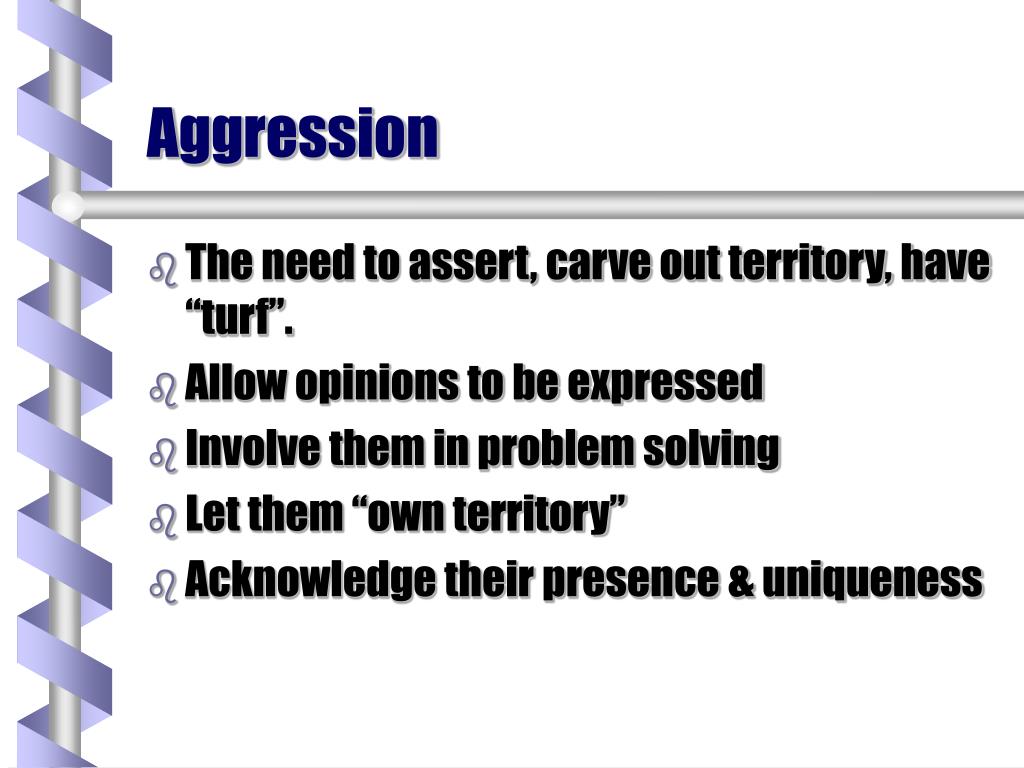 Aggression

The need to assert, carve out territory, have “turf”.

Allow opinions to be expressed

Involve them in problem solving

Let them “own territory”

Acknowledge their presence & uniqueness